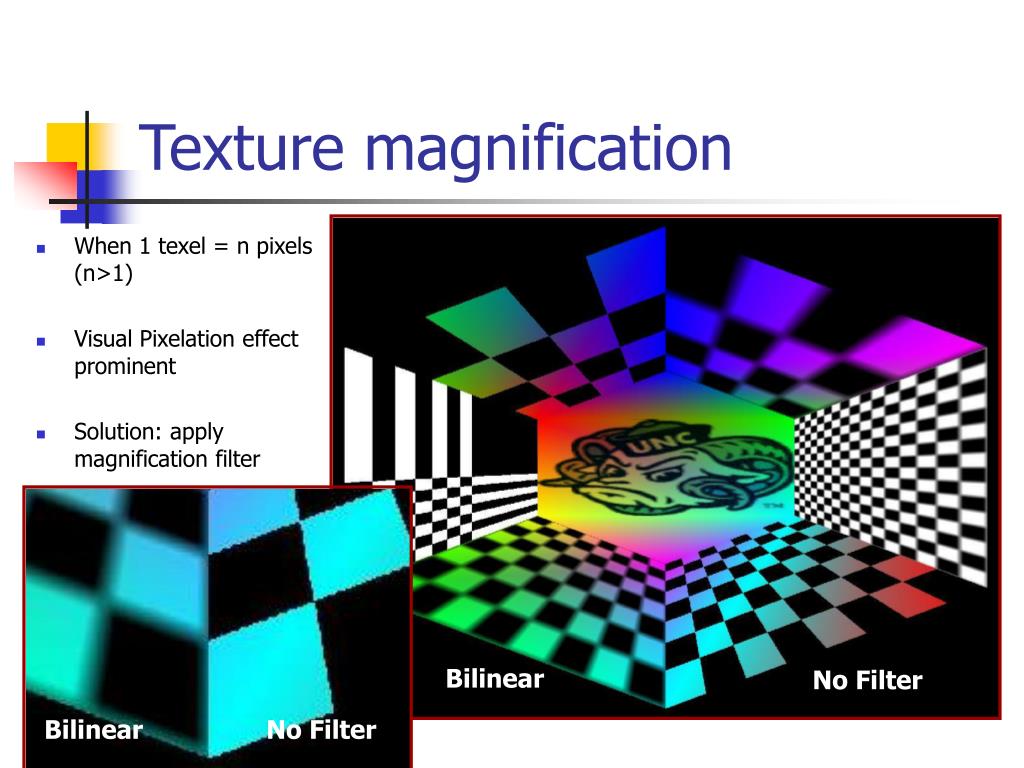 Texture magnification

When 1 texel = n pixels (n>1)

Visual Pixelation effect prominent

Solution: apply magnification filter

UNC

TM

Bilinear

No Filter

Bilinear

No Filter